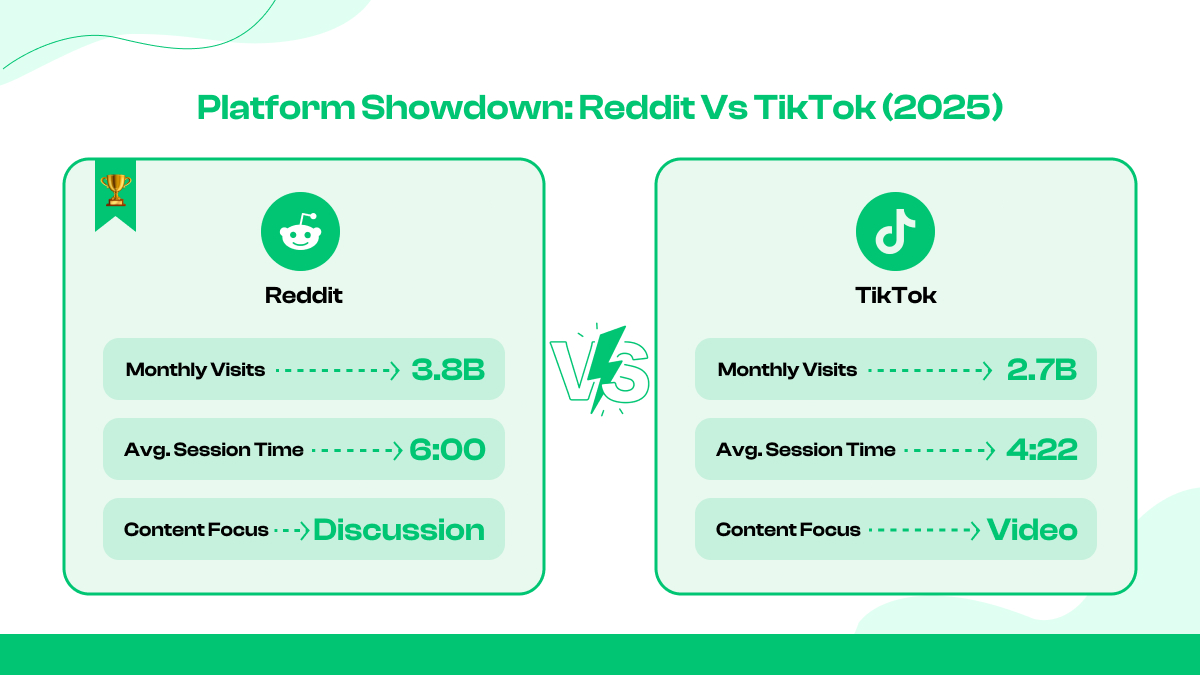 Platform Showdown: Reddit Vs TikTok (2025)

Reddit

Monthly Visits 3.8B

Avg. Session Time 6:00

Content Focus Discussion

VS

TikTok

Monthly Visits 2.7B

Avg. Session Time 4:22

Content Focus Video